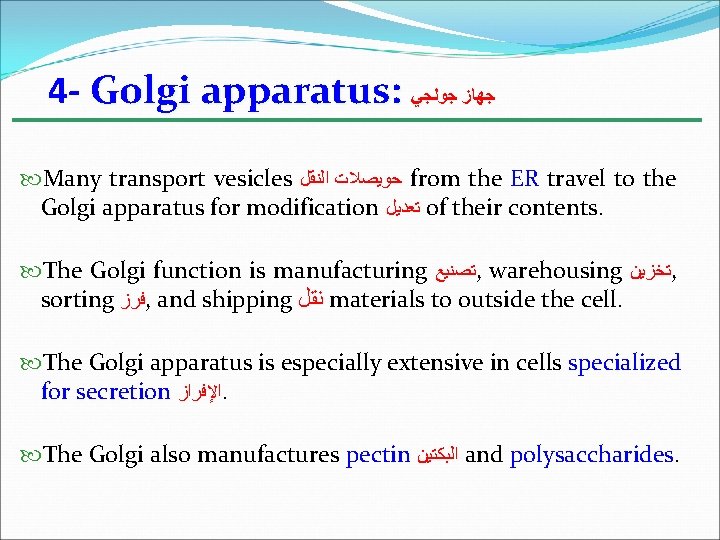 4- Golgi apparatus: جهاز جولجي

Many transport vesicles حويصلات النقل from the ER travel to the Golgi apparatus for modification تعديل of their contents.

The Golgi function is manufacturing تصنيع, warehousing تخزين, sorting فرز, and shipping نقل materials to outside the cell.

The Golgi apparatus is especially extensive in cells specialized for secretion الإفراز.

The Golgi also manufactures pectin البكتين and polysaccharides.